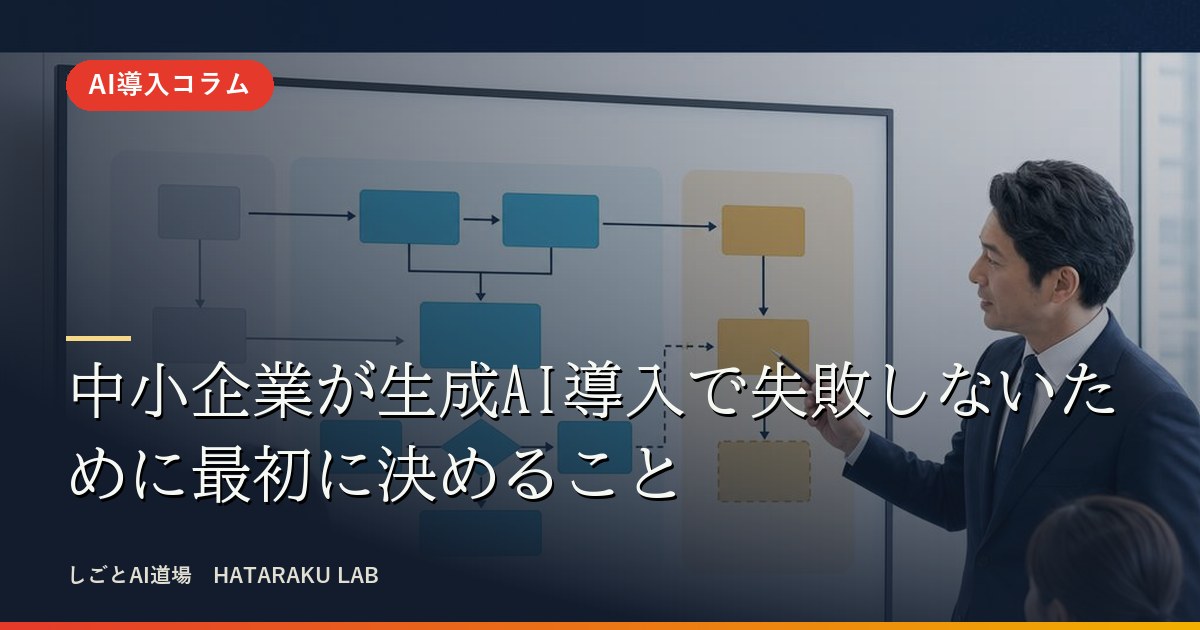 AI導入コラム

中小企業が生成AI導入で失敗しないために最初に決めること

しごとAI道場　HATARAKU LAB